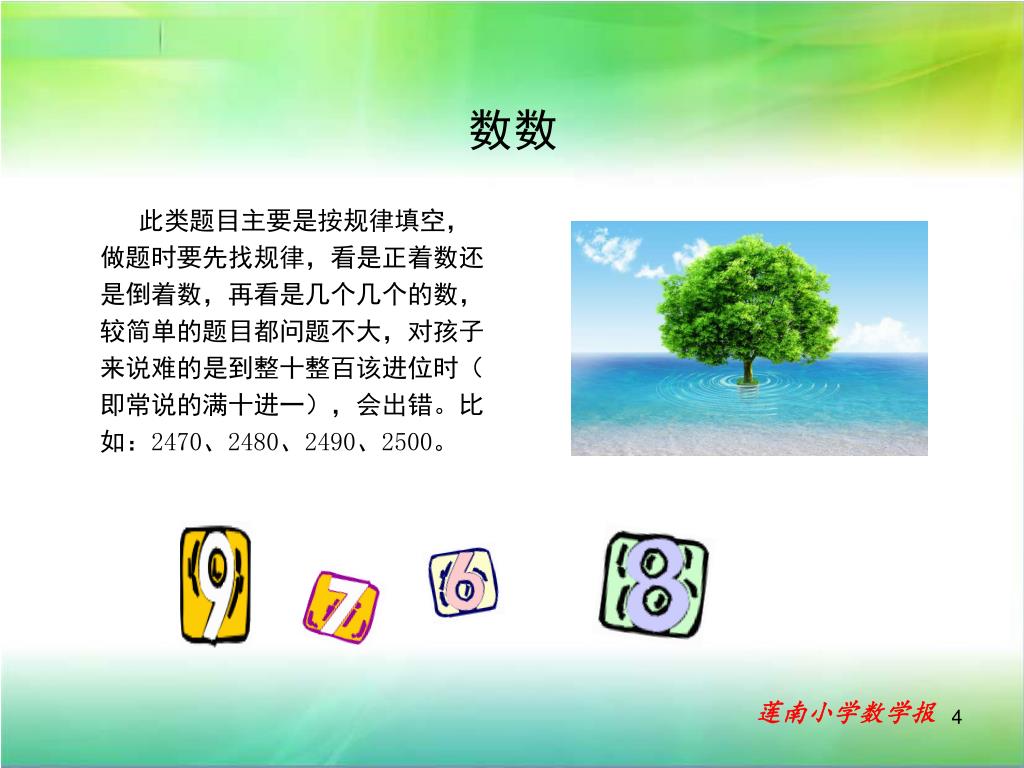 数数

此类题目主要是按规律填空，做题时要先找规律，看是正着数还是倒着数，再看是几个几个的数，较简单的题目都问题不大，对孩子来说难的是到整十整百该进位时（即常说的满十进一），会出错。比如：2470、2480、2490、2500。

9 7 6 8

莲南小学数学报 4